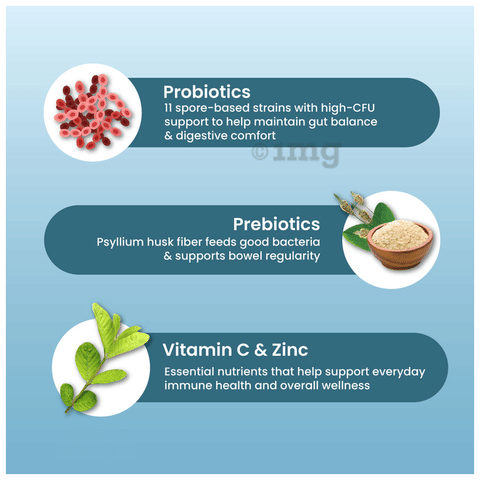 Probiotics
11 spore-based strains with high-CFU support to help maintain gut balance & digestive comfort

©1mg

Prebiotics
Psyllium husk fiber feeds good bacteria & supports bowel regularity

Vitamin C & Zinc
Essential nutrients that help support everyday immune health and overall wellness